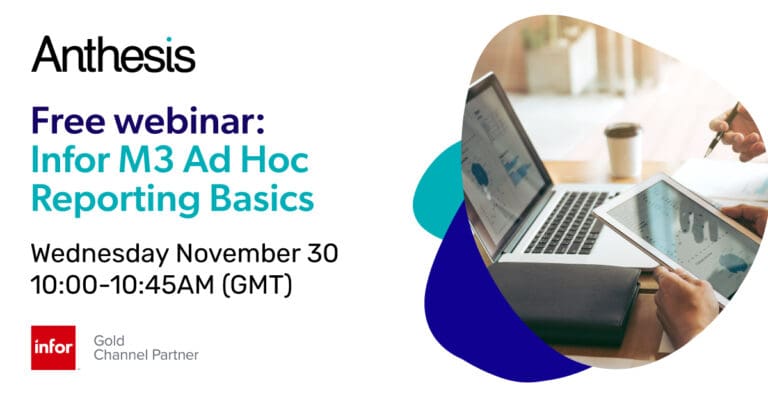 Anthesis

Free webinar:
Infor M3 Ad Hoc Reporting Basics

Wednesday November 30
10:00-10:45AM (GMT)

infor

Gold
Channel Partner